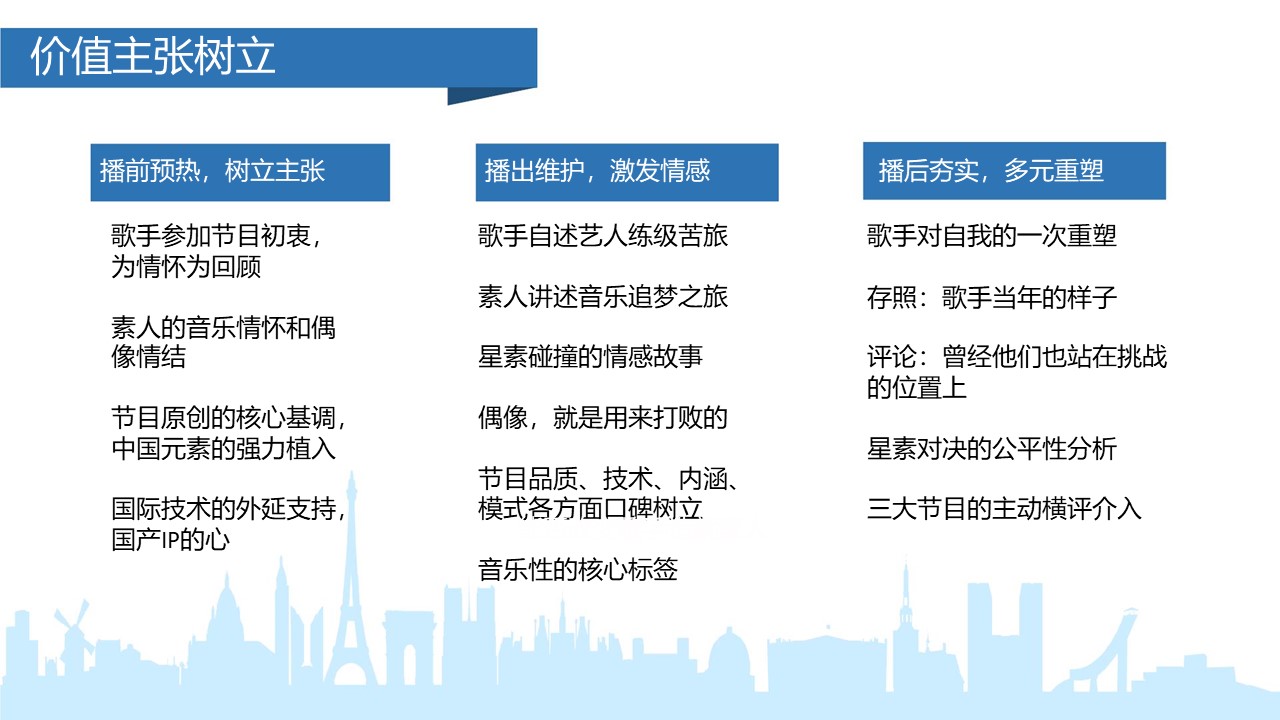 价值主张树立

播前预热，树立主张

歌手参加节目初衷，为情怀为回顾

素人的音乐情怀和偶像情结

节目原创的核心基调，中国元素的强力植入

国际技术的外延支持，国产IP的心

播出维护，激发情感

歌手自述艺人练级苦旅

素人讲述音乐追梦之旅

星素碰撞的情感故事

偶像，就是用来打败的

节目品质、技术、内涵、模式各方面口碑树立

音乐性的核心标签

播后夯实，多元重塑

歌手对自我的一次重塑

存照：歌手当年的样子

评论：曾经他们也站在挑战的位置上

星素对决的公平性分析

三大节目的主动横评介入